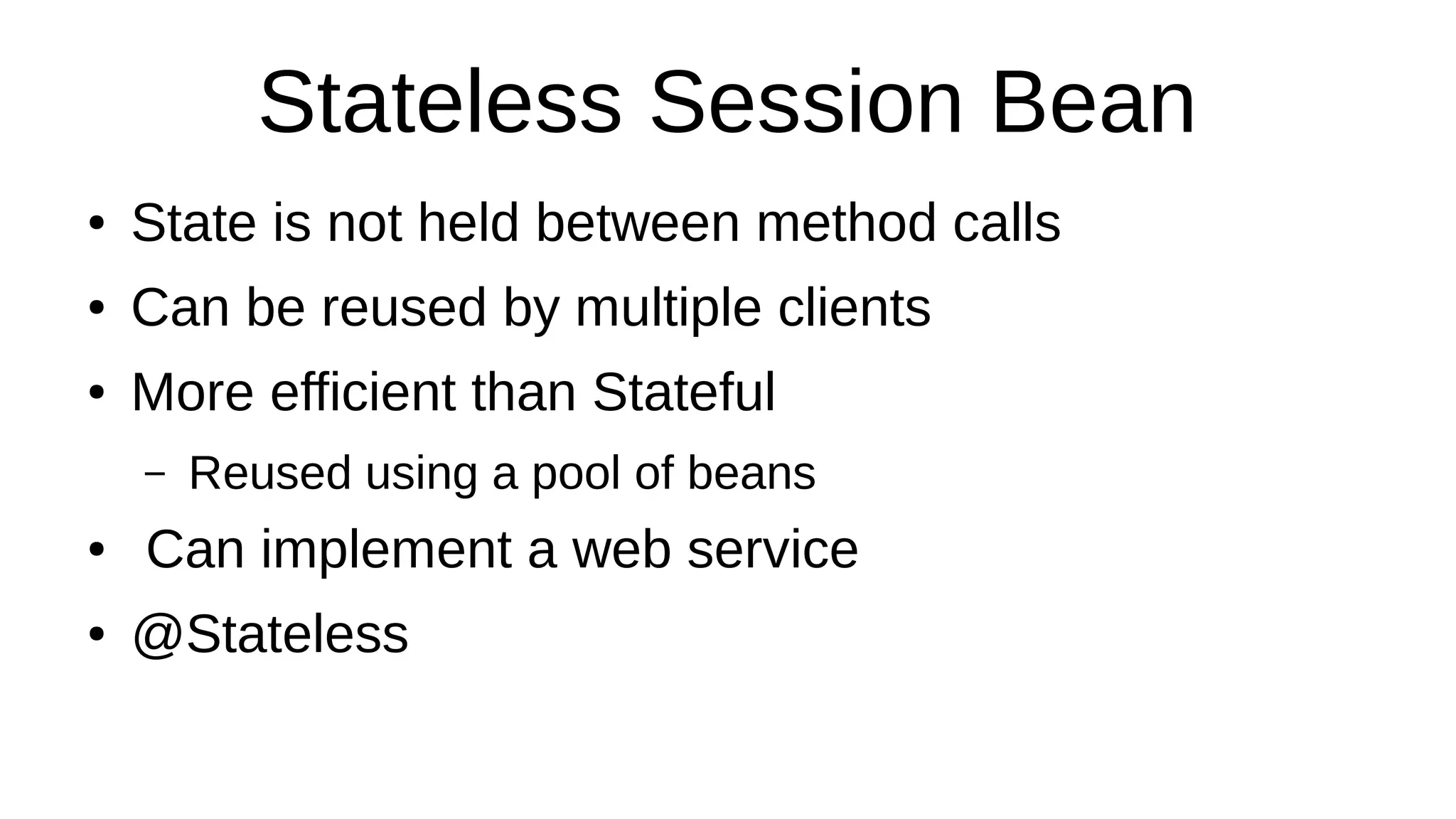 Stateless Session Bean

• State is not held between method calls
• Can be reused by multiple clients
• More efficient than Stateful
  – Reused using a pool of beans
• Can implement a web service
• @Stateless